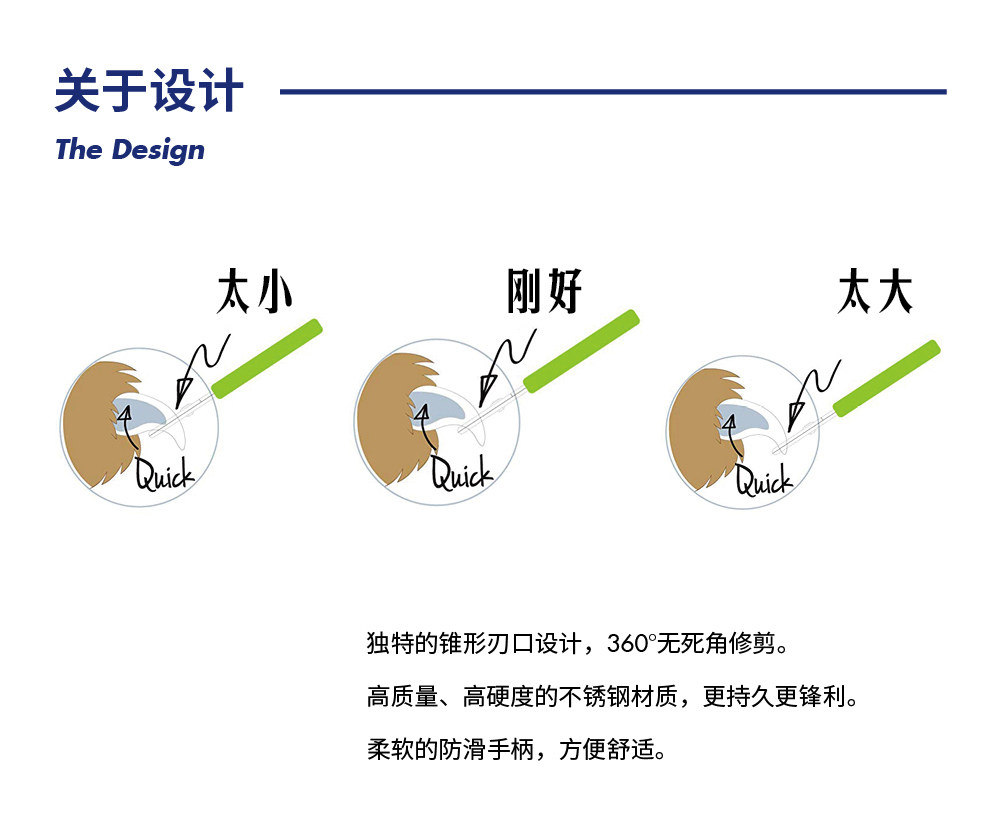 关于设计
The Design

太小

Quick

刚好

Quick

太大

Quick

独特的锥形刃口设计，360°无死角修剪。

高质量、高硬度的不锈钢材质，更持久更锋利。

柔软的防滑手柄，方便舒适。